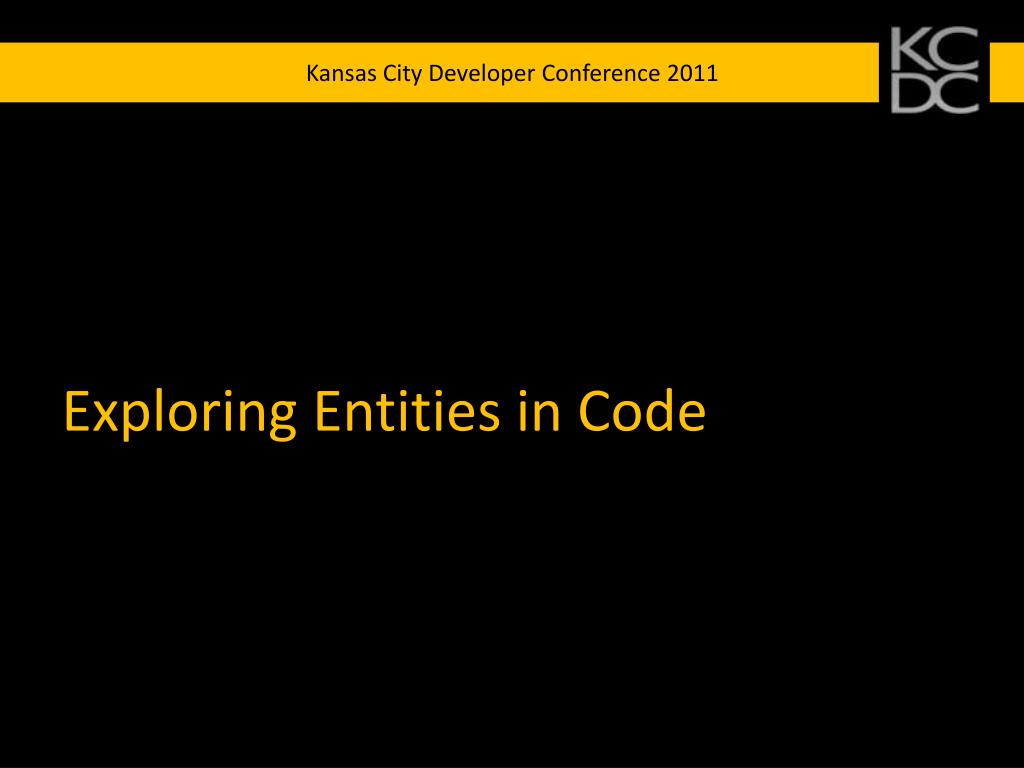 Kansas City Developer Conference 2011

KC
DC

Exploring Entities in Code